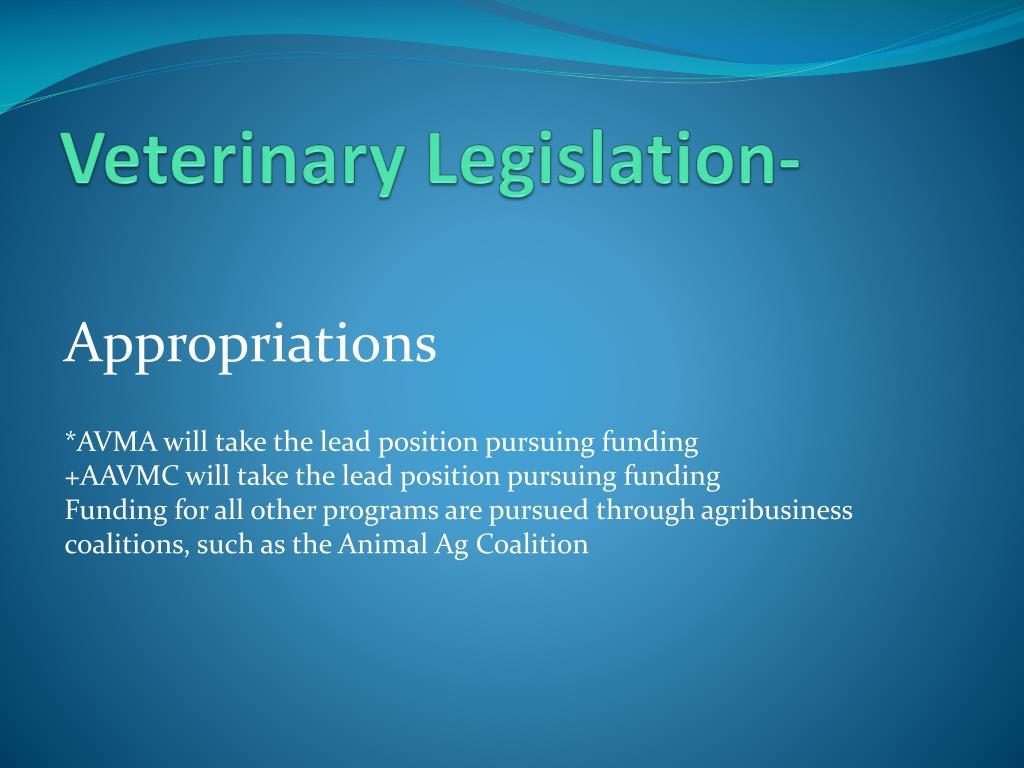 Veterinary Legislation-

Appropriations

*AVMA will take the lead position pursuing funding
+AAVMC will take the lead position pursuing funding
Funding for all other programs are pursued through agribusiness coalitions, such as the Animal Ag Coalition